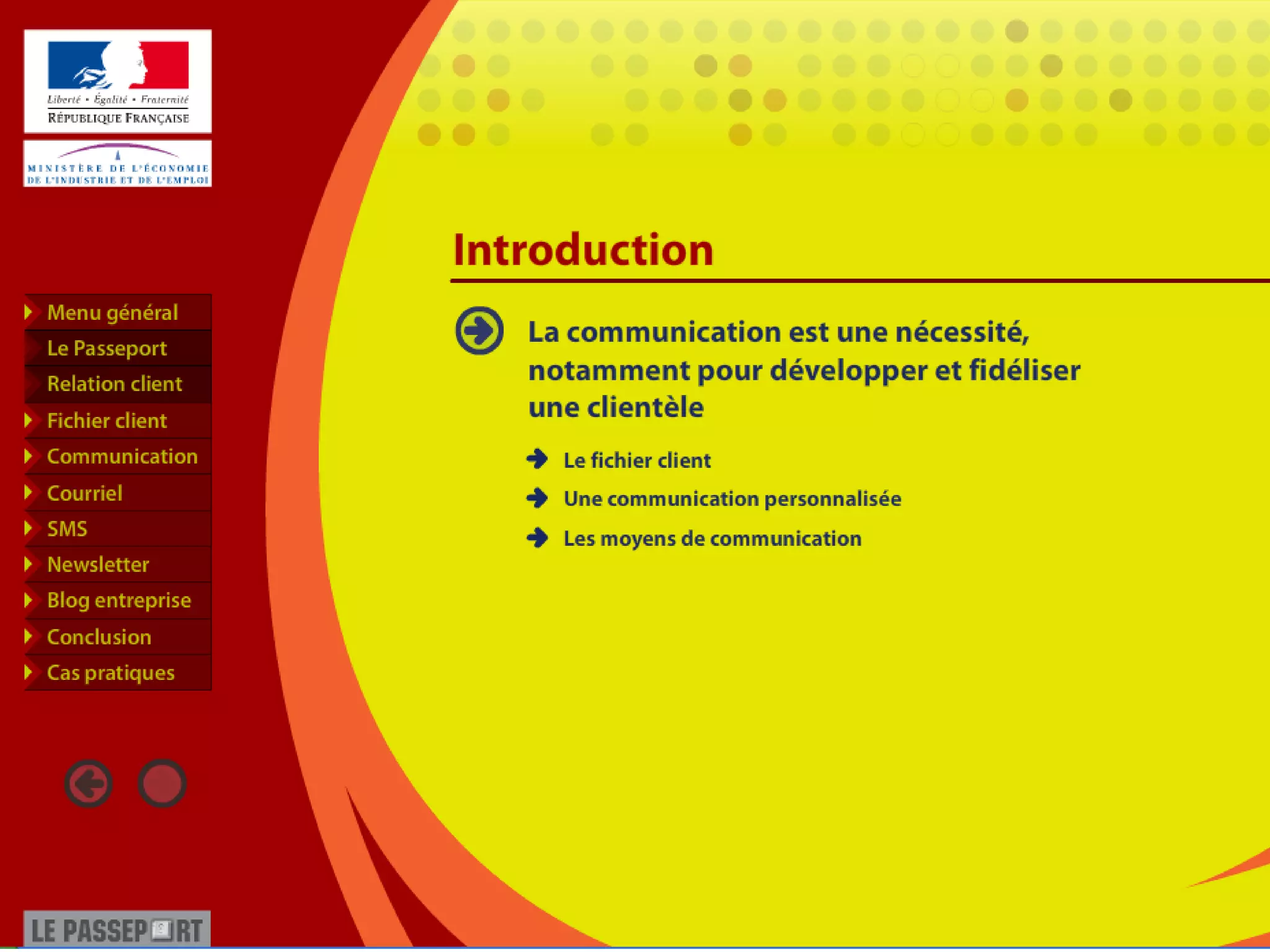 Liberté • Égalité • Fraternité
RÉPUBLIQUE FRANÇAISE

MINISTÈRE DE L'ÉCONOMIE DE L'INDUSTRIE ET DE L'EMPLOI

Menu général
Le Passeport
Relation client
Fichier client
Communication
Courriel
SMS
Newsletter
Blog entreprise
Conclusion
Cas pratiques

LE PASSEPORT

Introduction

La communication est une nécessité, notamment pour développer et fidéliser une clientèle

Le fichier client

Une communication personnalisée

Les moyens de communication